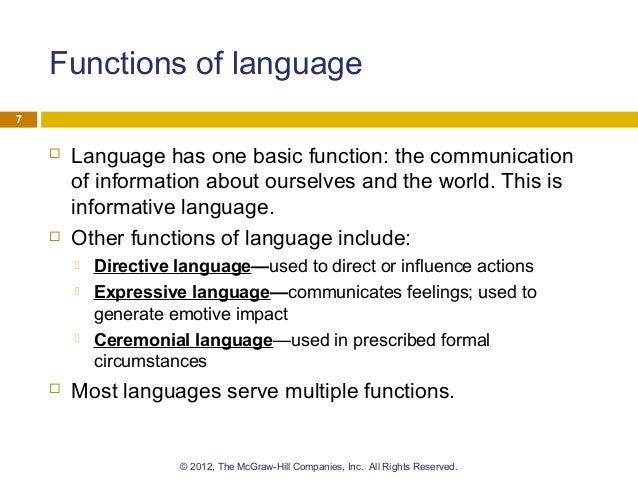 Functions of language

7

Language has one basic function: the communication of information about ourselves and the world. This is informative language.

Other functions of language include:

Directive language—used to direct or influence actions

Expressive language—communicates feelings; used to generate emotive impact

Ceremonial language—used in prescribed formal circumstances

Most languages serve multiple functions.

© 2012, The McGraw-Hill Companies, Inc. All Rights Reserved.